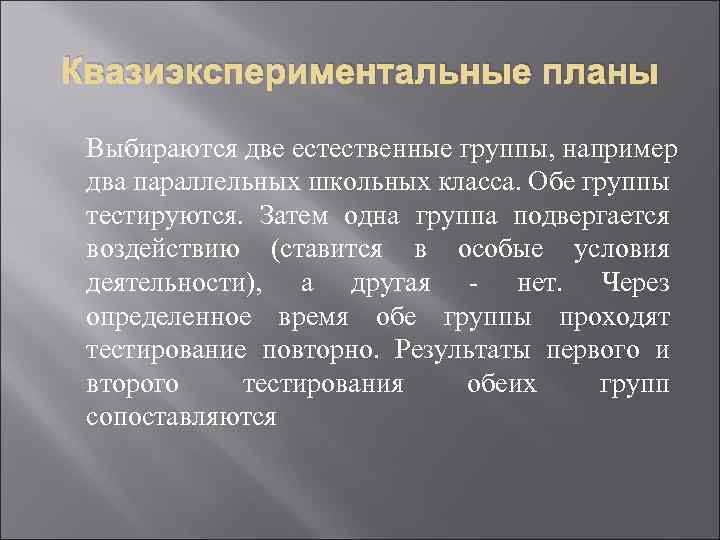 Квазиэкспериментальные планы

Выбираются две естественные группы, например два параллельных школьных класса. Обе группы тестируются. Затем одна группа подвергается воздействию (ставится в особые условия деятельности), а другая - нет. Через определенное время обе группы проходят тестирование повторно. Результаты первого и второго тестирования обеих групп сопоставляются